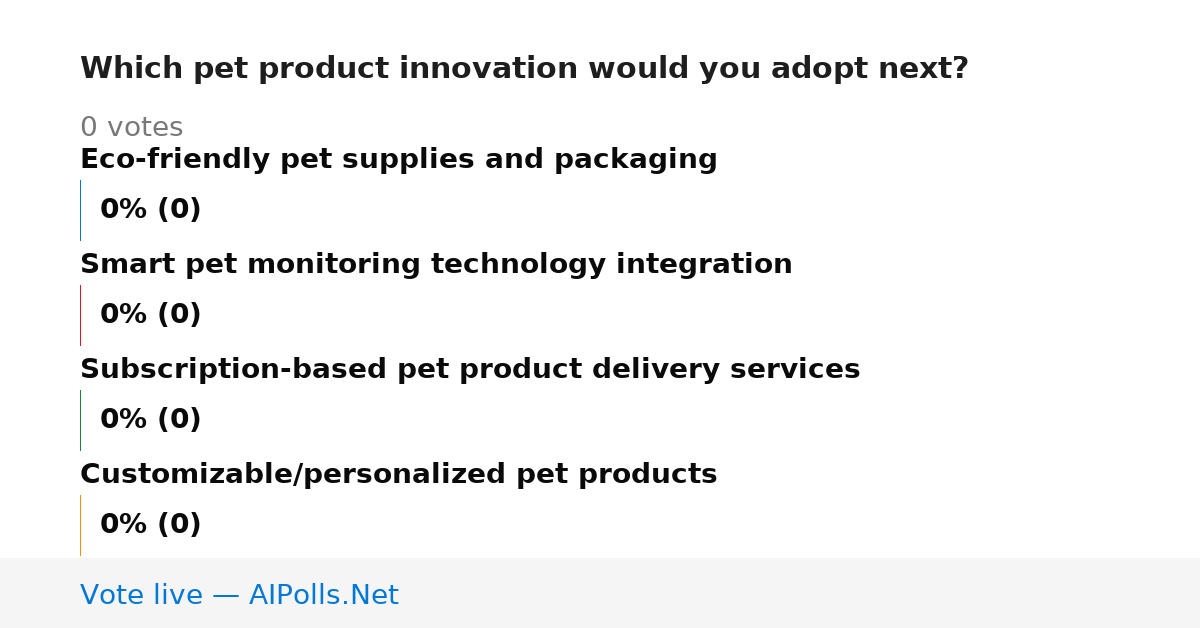 Which pet product innovation would you adopt next?

0 votes

Eco-friendly pet supplies and packaging

0% (0)

Smart pet monitoring technology integration

0% (0)

Subscription-based pet product delivery services

0% (0)

Customizable/personalized pet products

0% (0)

Vote live — AIPolls.Net